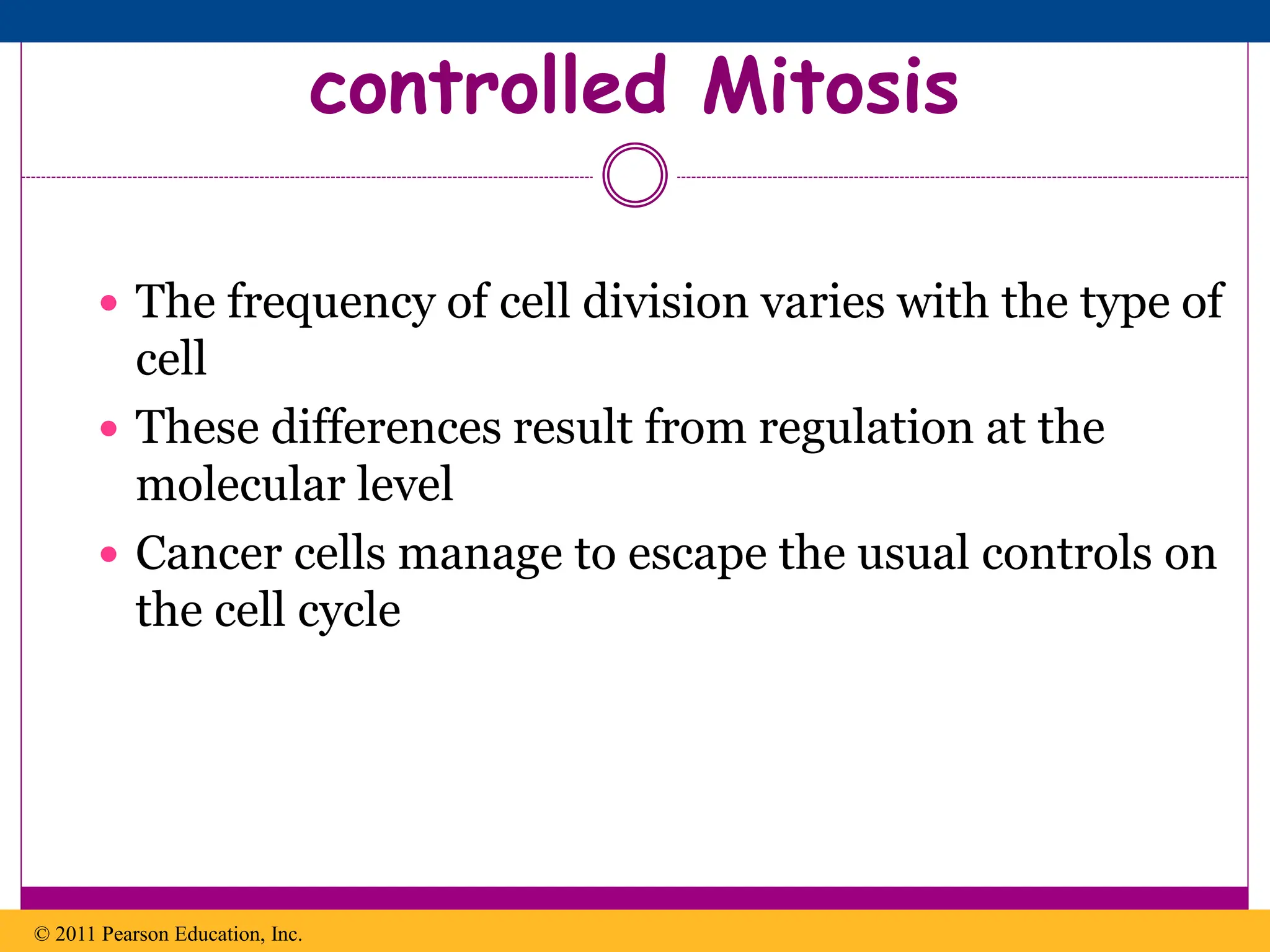 controlled Mitosis

• The frequency of cell division varies with the type of cell

• These differences result from regulation at the molecular level

• Cancer cells manage to escape the usual controls on the cell cycle

© 2011 Pearson Education, Inc.